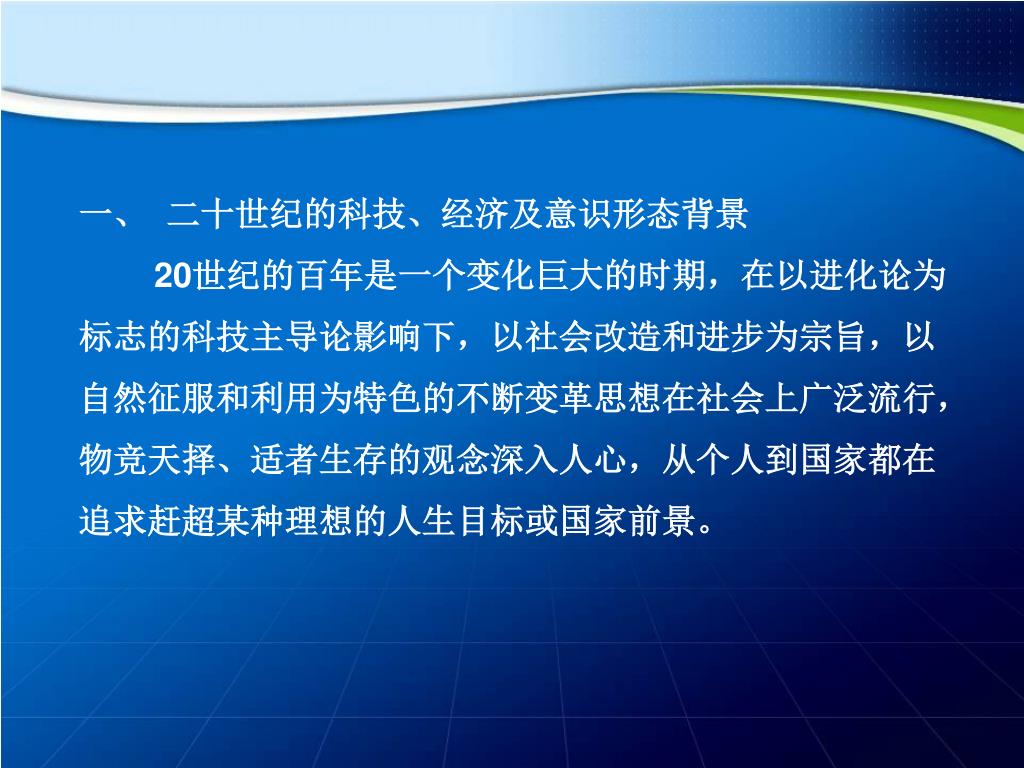 一、 二十世纪的科技、经济及意识形态背景

20世纪的百年是一个变化巨大的时期，在以进化论为标志的科技主导论影响下，以社会改造和进步为宗旨，以自然征服和利用为特色的不断变革思想在社会上广泛流行，物竞天择、适者生存的观念深入人心，从个人到国家都在追求赶超某种理想的人生目标或国家前景。